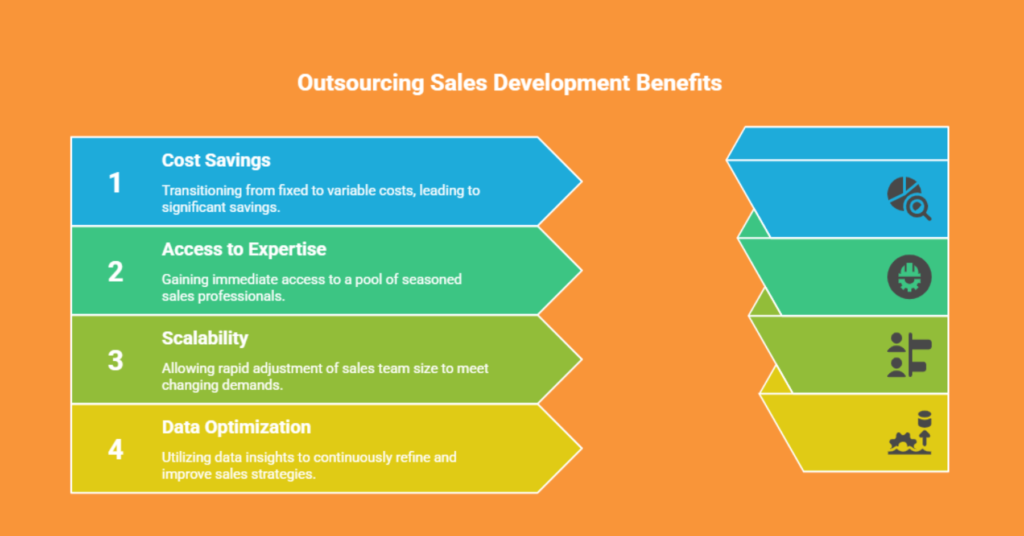 Outsourcing Sales Development Benefits

1

Cost Savings

Transitioning from fixed to variable costs, leading to significant savings.

2

Access to Expertise

Gaining immediate access to a pool of seasoned sales professionals.

3

Scalability

Allowing rapid adjustment of sales team size to meet changing demands.

4

Data Optimization

Utilizing data insights to continuously refine and improve sales strategies.